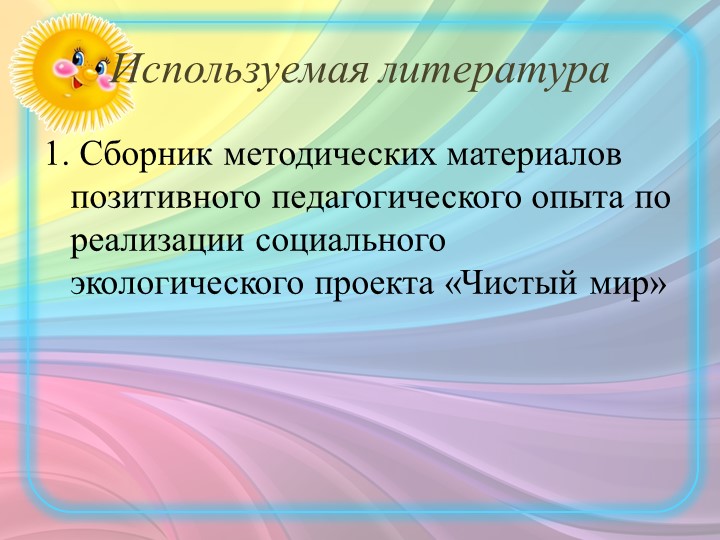 Используемая литература

1. Сборник методических материалов позитивного педагогического опыта по реализации социального экологического проекта «Чистый мир»